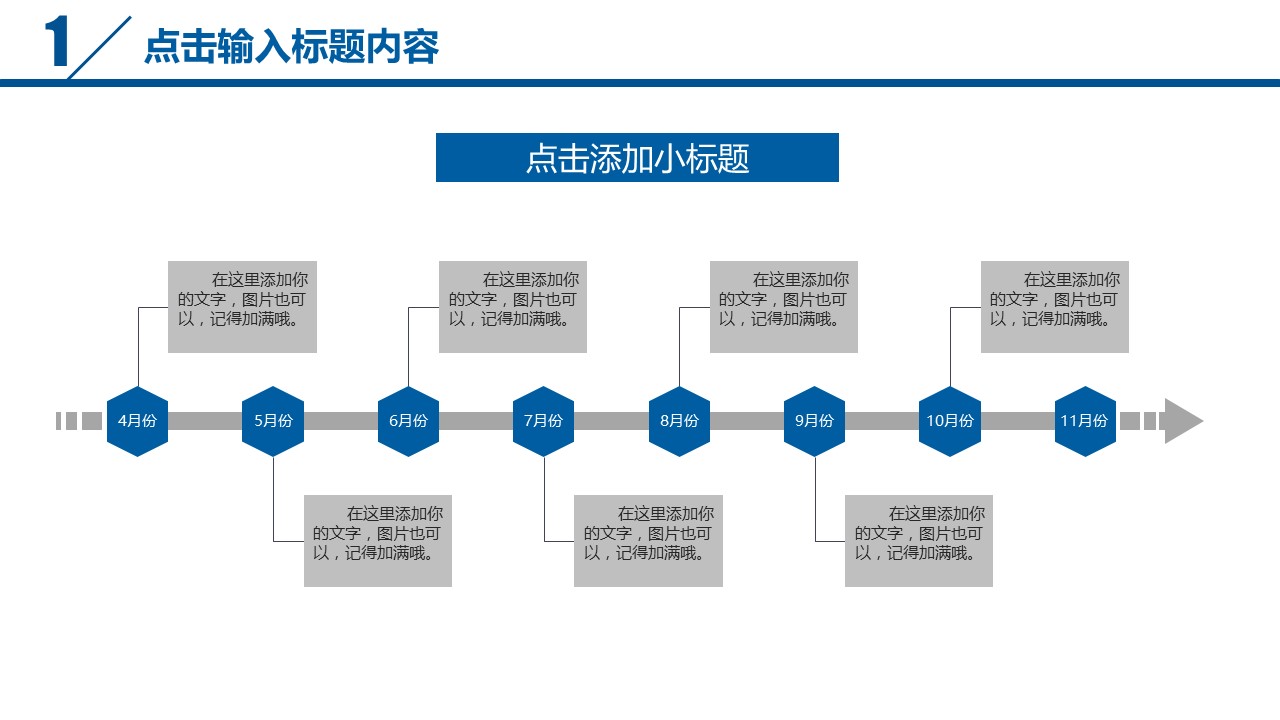 1 点击输入标题内容

点击添加小标题

在这里添加你的文字，图片也可以，记得加满哦。

在这里添加你的文字，图片也可以，记得加满哦。

在这里添加你的文字，图片也可以，记得加满哦。

在这里添加你的文字，图片也可以，记得加满哦。

4月份 5月份 6月份 7月份 8月份 9月份 10月份 11月份

在这里添加你的文字，图片也可以，记得加满哦。

在这里添加你的文字，图片也可以，记得加满哦。

在这里添加你的文字，图片也可以，记得加满哦。